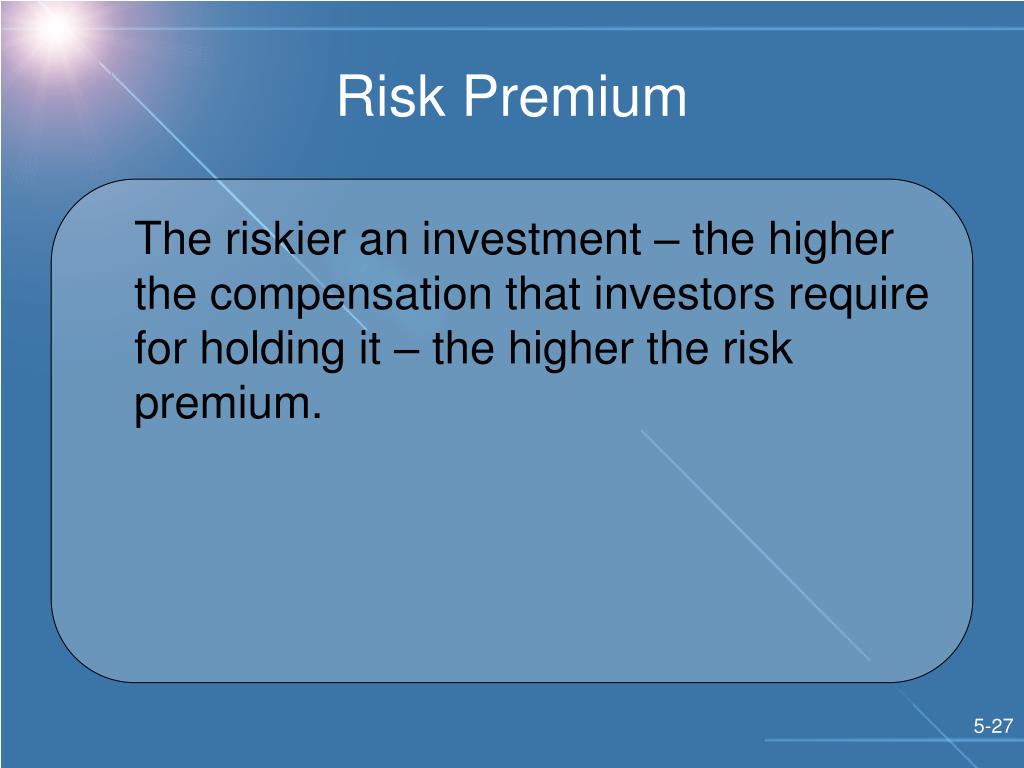 Risk Premium

The riskier an investment – the higher the compensation that investors require for holding it – the higher the risk premium.

5-27